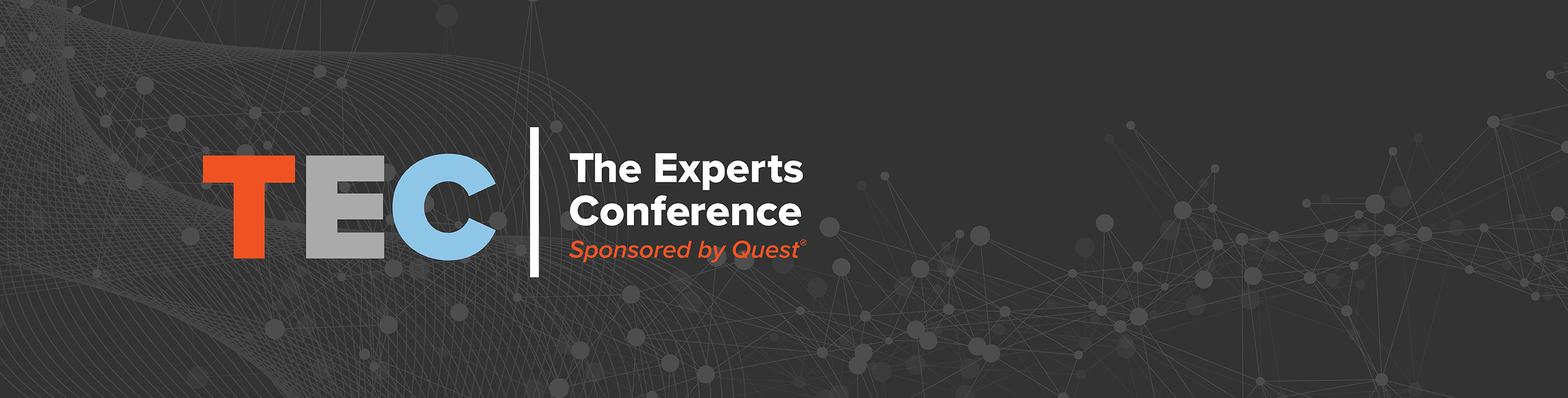 TEC

The Experts Conference
Sponsored by Quest®